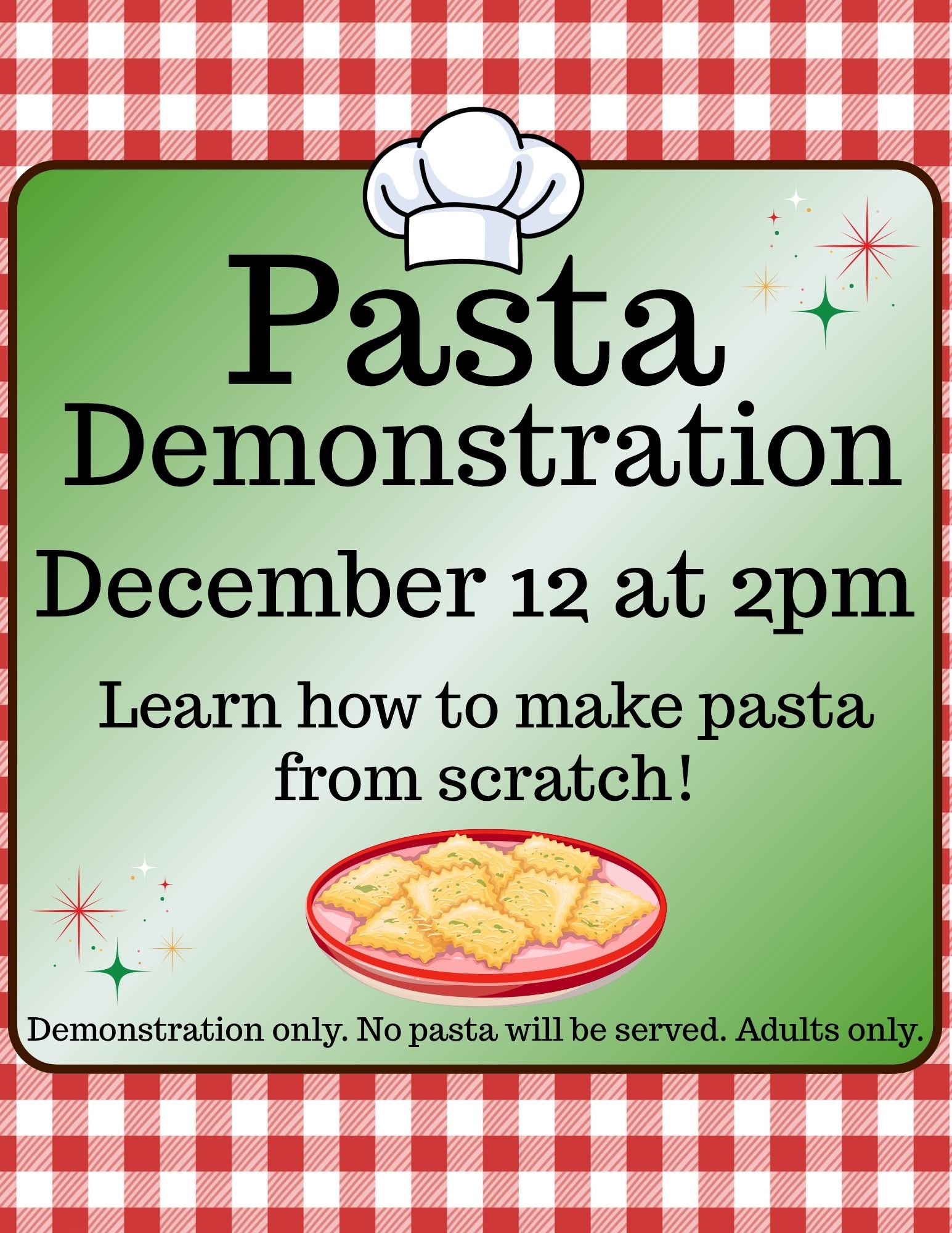 Pasta Demonstration

December 12 at 2pm

Learn how to make pasta from scratch!

Demonstration only. No pasta will be served. Adults only.